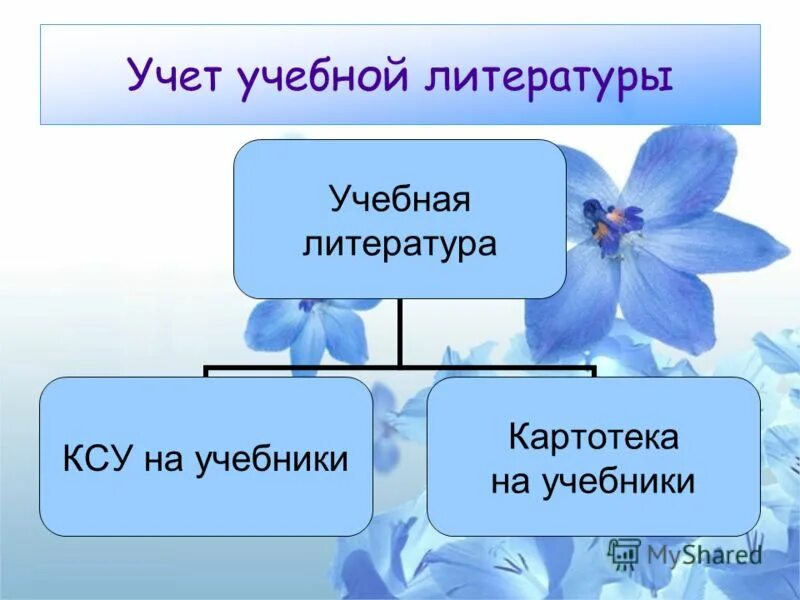 Учет учебной литературы

Учебная литература

КСУ на учебники

Картотека на учебники

MyShared